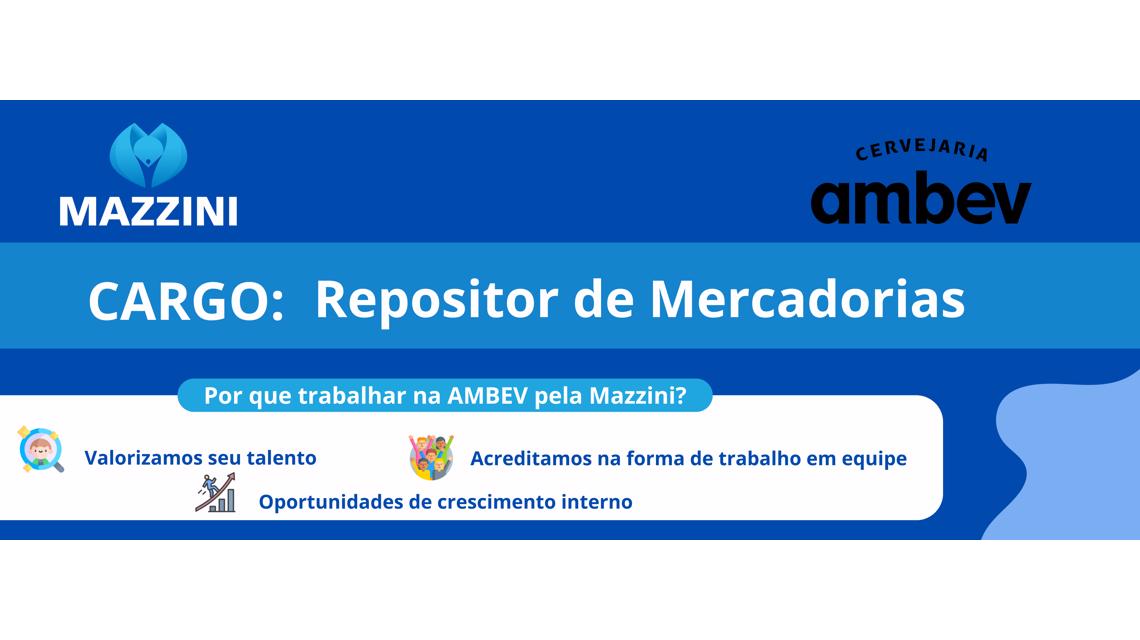 MAZZINI

CERVEJARIA
ambev

CARGO: Repositor de Mercadorias

Por que trabalhar na AMBEV pela Mazzini?

Valorizamos seu talento

Acreditamos na forma de trabalho em equipe

Oportunidades de crescimento interno